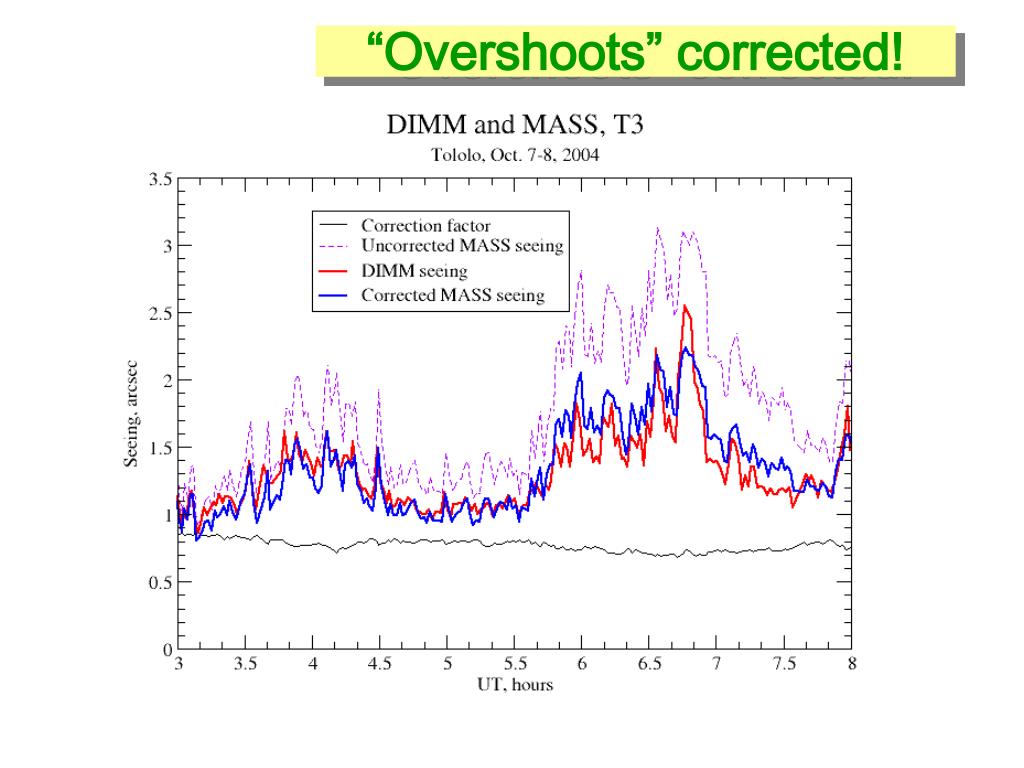 “Overshoots” corrected!

DIMM and MASS, T3
Tololo, Oct. 7-8, 2004

Correction factor
Uncorrected MASS seeing
DIMM seeing
Corrected MASS seeing

Seeing, arcsec

3.5
3
2.5
2
1.5
1
0.5
0

3 3.5 4 4.5 5 5.5 6 6.5 7 7.5 8

UT, hours